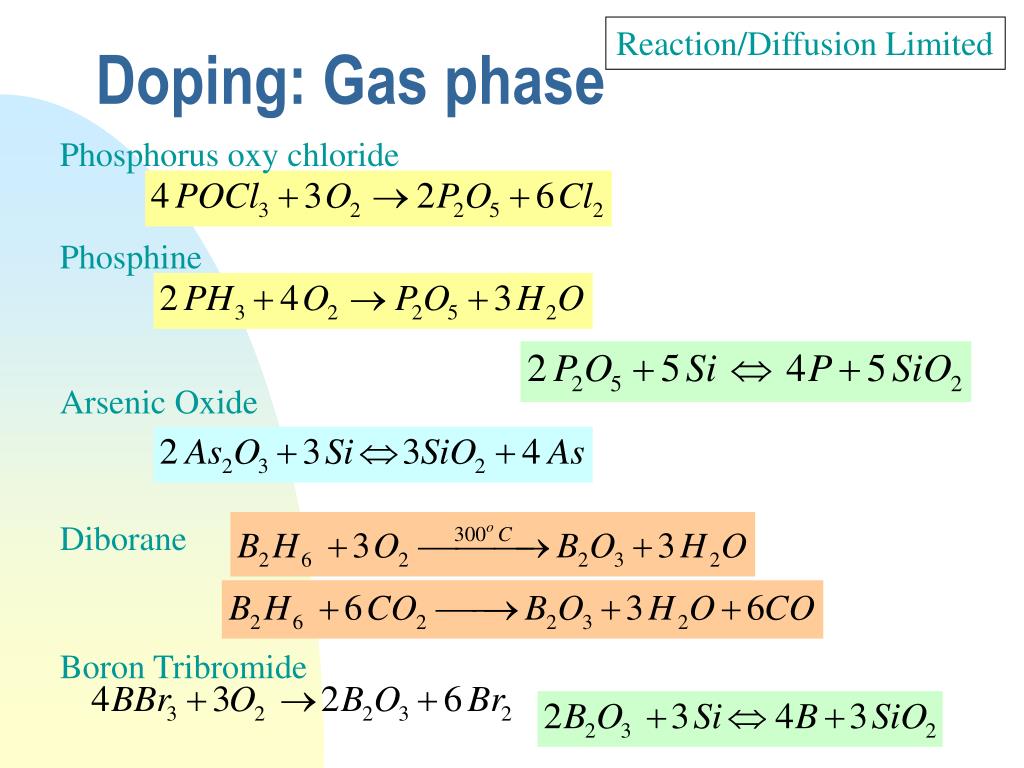 Reaction/Diffusion Limited

Doping: Gas phase

Phosphorus oxy chloride
$4POCl_3 + 3O_2 \rightarrow 2P_2O_5 + 6Cl_2$

Phosphine
$2PH_3 + 4O_2 \rightarrow P_2O_5 + 3H_2O$

$2P_2O_5 + 5Si \Leftrightarrow 4P + 5SiO_2$

Arsenic Oxide
$2As_2O_3 + 3Si \Leftrightarrow 3SiO_2 + 4As$

Diborane
$B_2H_6 + 3O_2 \xrightarrow{300^o C} B_2O_3 + 3H_2O$

$B_2H_6 + 6CO_2 \longrightarrow B_2O_3 + 3H_2O + 6CO$

Boron Tribromide
$4BBr_3 + 3O_2 \rightarrow 2B_2O_3 + 6Br_2$

$2B_2O_3 + 3Si \Leftrightarrow 4B + 3SiO_2$